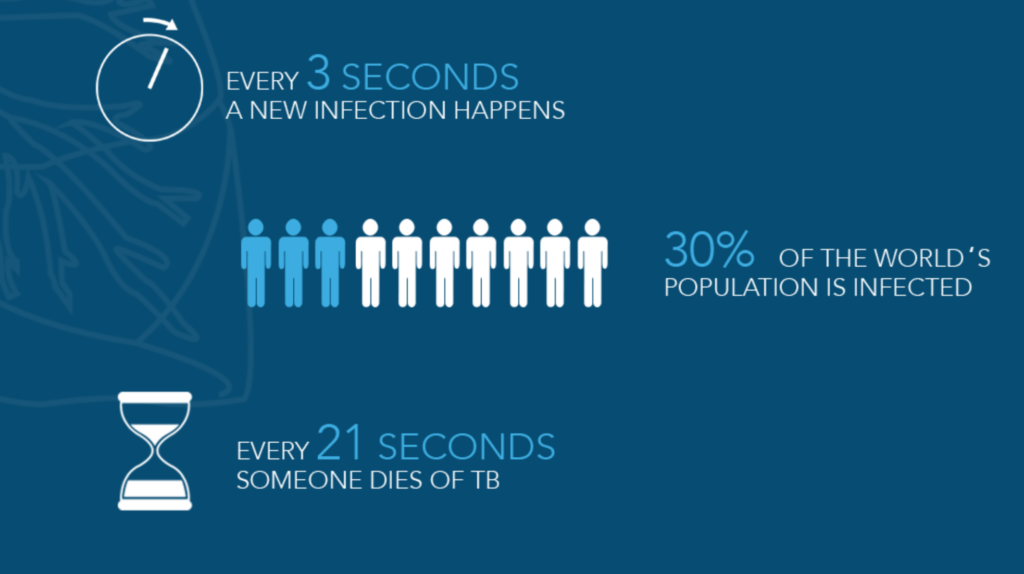 EVERY 3 SECONDS
A NEW INFECTION HAPPENS

30% OF THE WORLD'S POPULATION IS INFECTED

EVERY 21 SECONDS
SOMEONE DIES OF TB